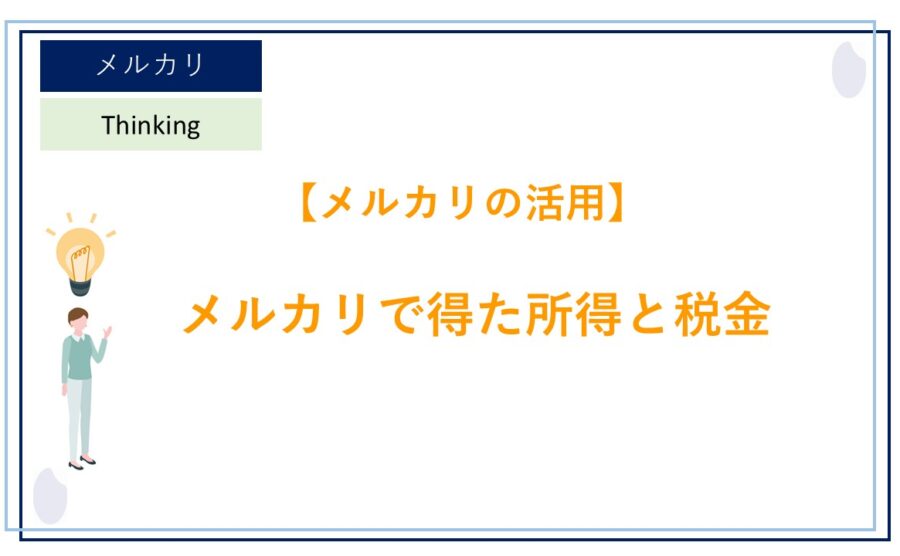 メルカリ

Thinking

【メルカリの活用】

メルカリで得た所得と税金